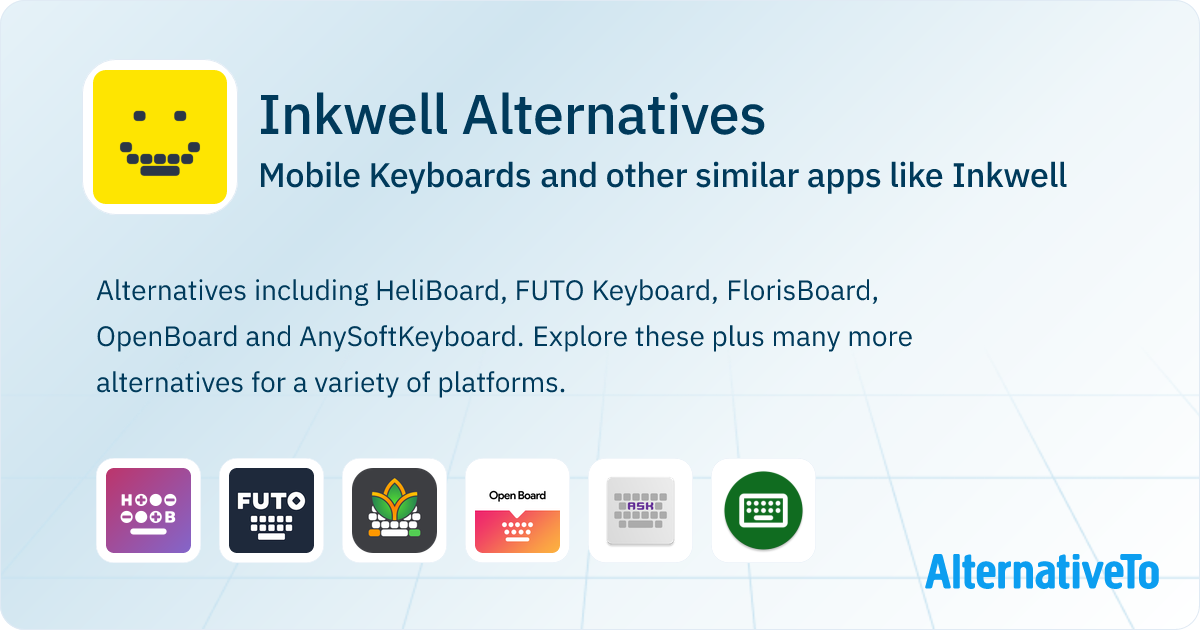 Inkwell Alternatives

Mobile Keyboards and other similar apps like Inkwell

Alternatives including HeliBoard, FUTO Keyboard, FlorisBoard, OpenBoard and AnySoftKeyboard. Explore these plus many more alternatives for a variety of platforms.

H B

FUTO

Open Board

ASK

AlternativeTo